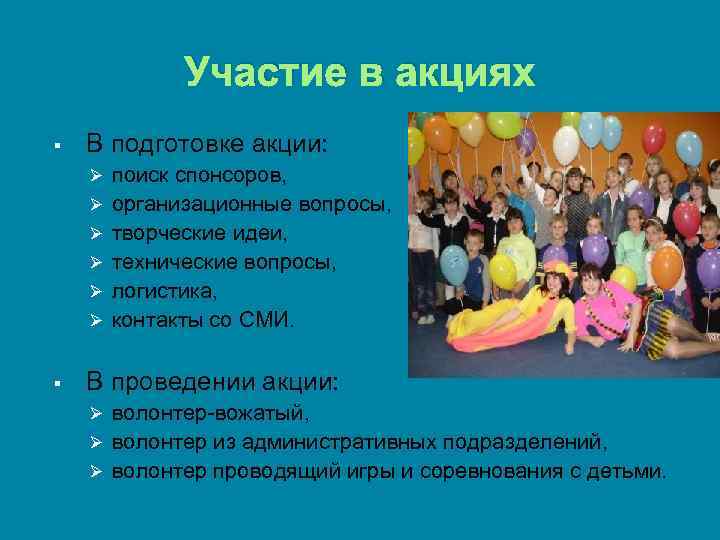 Участие в акциях

▪ В подготовке акции:
➢ поиск спонсоров,
➢ организационные вопросы,
➢ творческие идеи,
➢ технические вопросы,
➢ логистика,
➢ контакты со СМИ.

▪ В проведении акции:
➢ волонтер-вожатый,
➢ волонтер из административных подразделений,
➢ волонтер проводящий игры и соревнования с детьми.